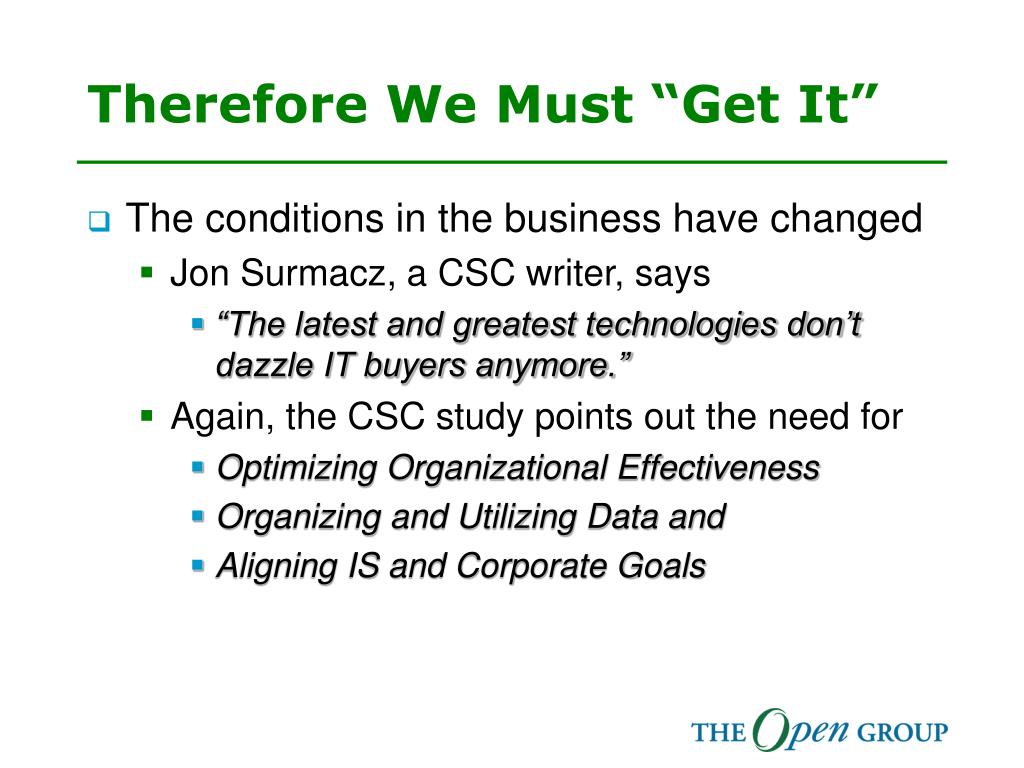 Therefore We Must “Get It”

The conditions in the business have changed

Jon Surmacz, a CSC writer, says

“The latest and greatest technologies don’t dazzle IT buyers anymore.”

Again, the CSC study points out the need for

Optimizing Organizational Effectiveness

Organizing and Utilizing Data and

Aligning IS and Corporate Goals

THE Open GROUP